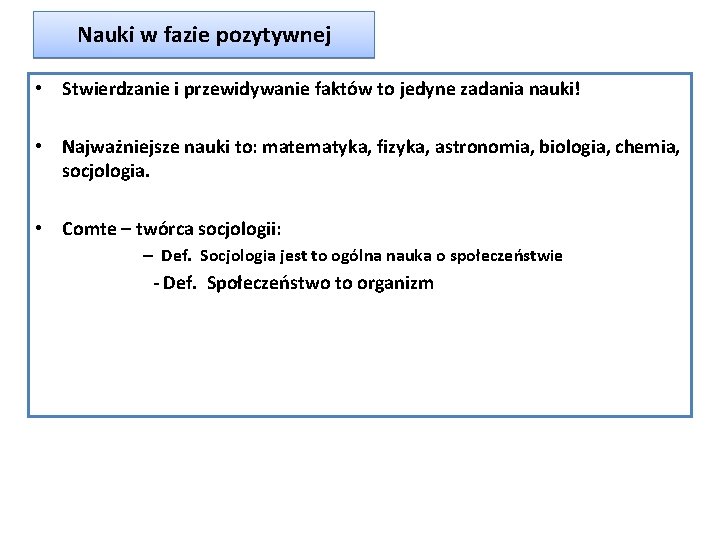 Nauki w fazie pozytywnej

• Stwierdzanie i przewidywanie faktów to jedyne zadania nauki!

• Najważniejsze nauki to: matematyka, fizyka, astronomia, biologia, chemia, socjologia.

• Comte – twórca socjologii:
– Def. Socjologia jest to ogólna nauka o społeczeństwie
- Def. Społeczeństwo to organizm